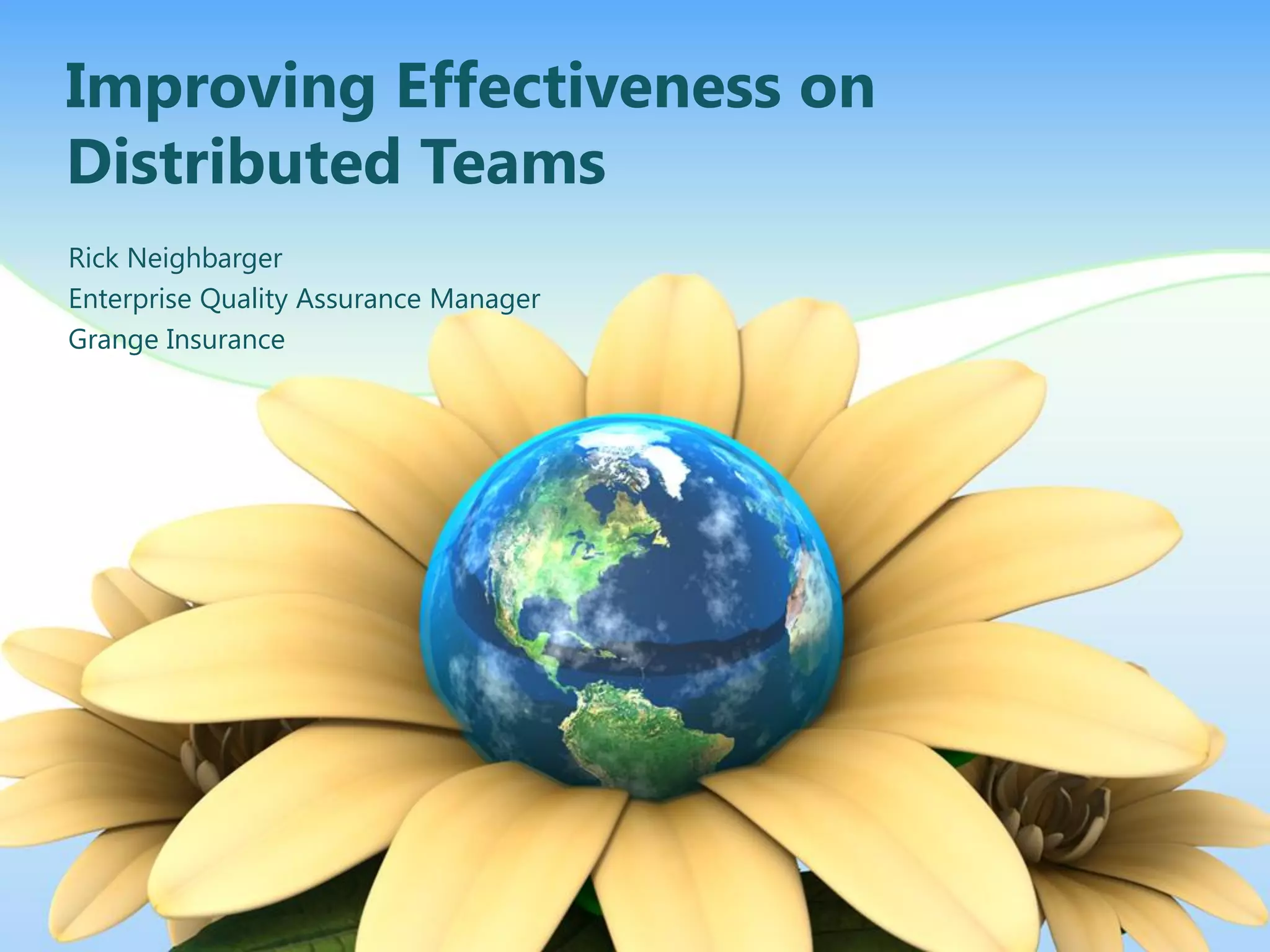 Improving Effectiveness on Distributed Teams

Rick Neighbarger
Enterprise Quality Assurance Manager
Grange Insurance